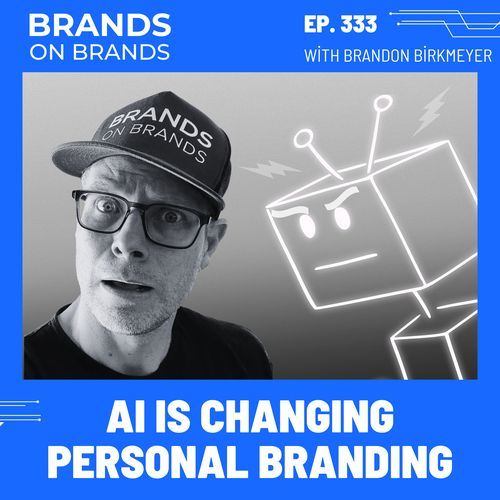 BRANDS ON BRANDS

EP. 333

WİTH BRANDON BİRKMEYER

BRANDS ON BRANDS

AI IS CHANGING PERSONAL BRANDING